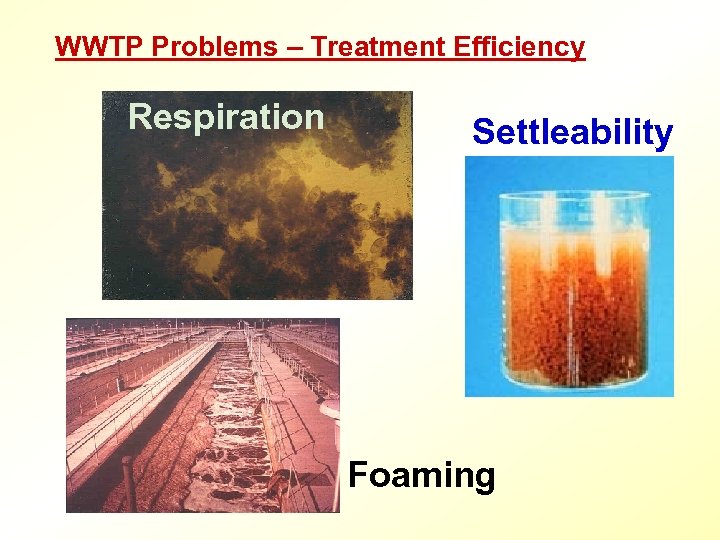 WWTP Problems – Treatment Efficiency

Respiration

Settleability

Foaming